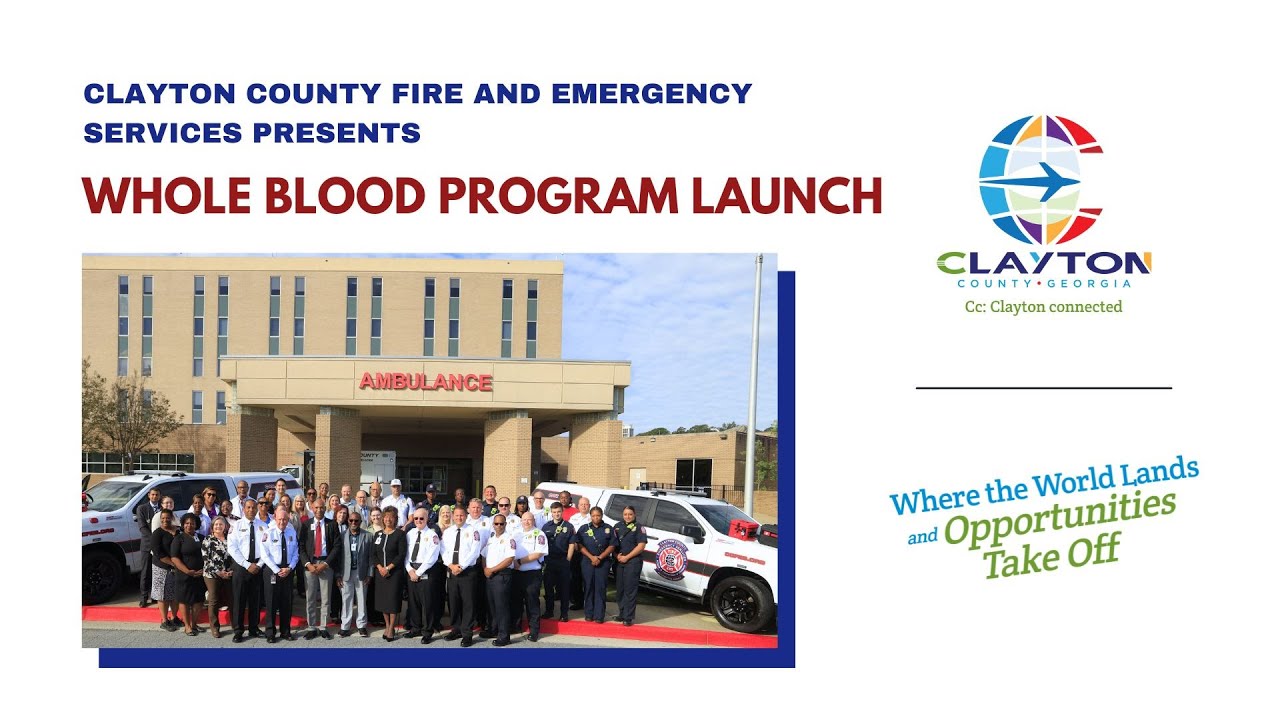 CLAYTON COUNTY FIRE AND EMERGENCY SERVICES PRESENTS

WHOLE BLOOD PROGRAM LAUNCH

AMBULANCE

CLAYTON
COUNTY • GEORGIA
Cc: Clayton connected

Where the World Lands and Opportunities Take Off